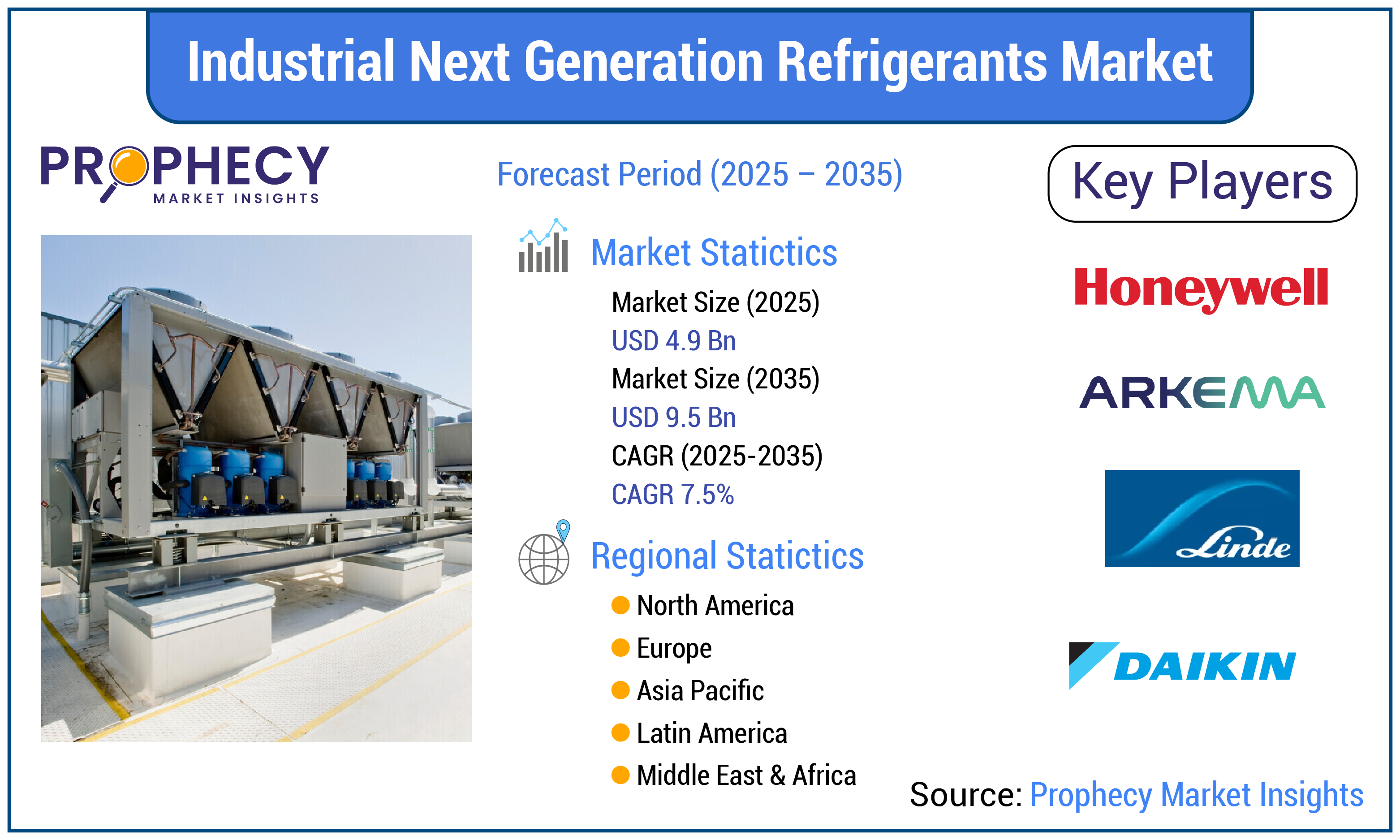 Industrial Next Generation Refrigerants Market

PROPHECY
MARKET INSIGHTS

Forecast Period (2025 – 2035)

Market Statictics

Market Size (2025)
USD 4.9 Bn
Market Size (2035)
USD 9.5 Bn
CAGR (2025-2035)
CAGR 7.5%

Regional Statictics

North America
Europe
Asia Pacific
Latin America
Middle East & Africa

Key Players

Honeywell

ARKEMA

Linde

DAIKIN

Source: Prophecy Market Insights